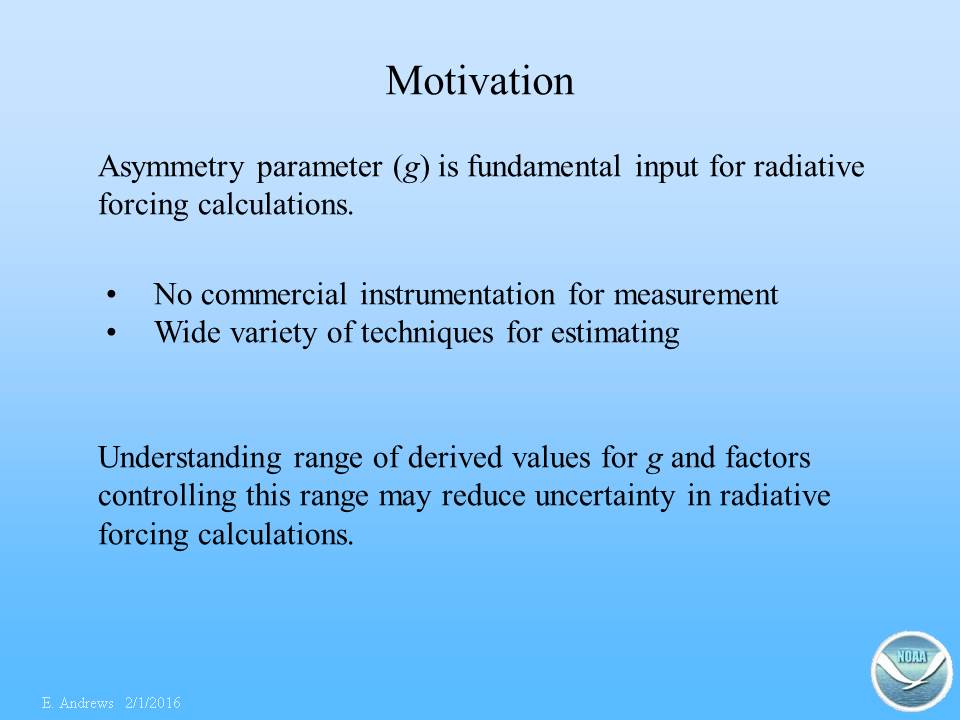 Motivation

Asymmetry parameter ($g$) is fundamental input for radiative forcing calculations.

• No commercial instrumentation for measurement
• Wide variety of techniques for estimating

Understanding range of derived values for $g$ and factors controlling this range may reduce uncertainty in radiative forcing calculations.

E. Andrews 2/1/2016

NOAA